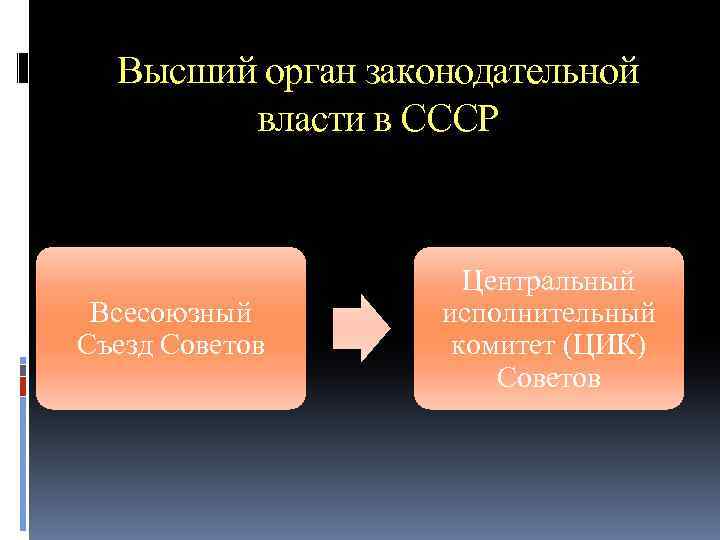 Высший орган законодательной власти в СССР

Всесоюзный Съезд Советов

Центральный исполнительный комитет (ЦИК) Советов